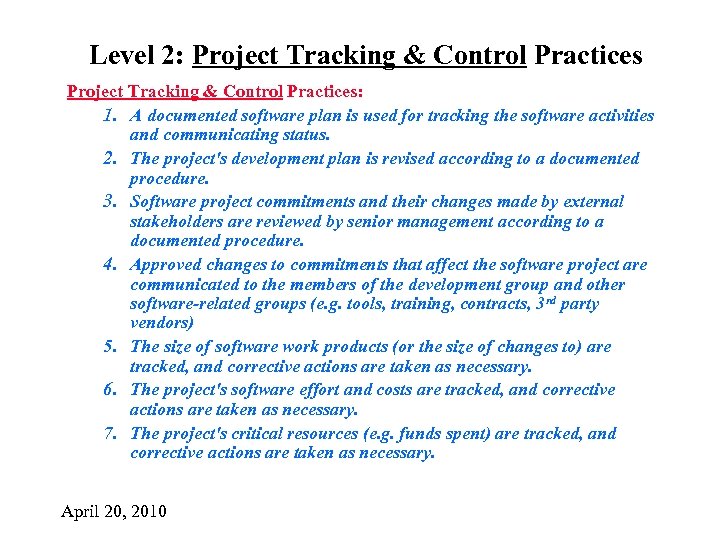 Level 2: Project Tracking & Control Practices

Project Tracking & Control Practices:

1. A documented software plan is used for tracking the software activities and communicating status.
2. The project's development plan is revised according to a documented procedure.
3. Software project commitments and their changes made by external stakeholders are reviewed by senior management according to a documented procedure.
4. Approved changes to commitments that affect the software project are communicated to the members of the development group and other software-related groups (e.g. tools, training, contracts, $3^{rd}$ party vendors)
5. The size of software work products (or the size of changes to) are tracked, and corrective actions are taken as necessary.
6. The project's software effort and costs are tracked, and corrective actions are taken as necessary.
7. The project's critical resources (e.g. funds spent) are tracked, and corrective actions are taken as necessary.

April 20, 2010